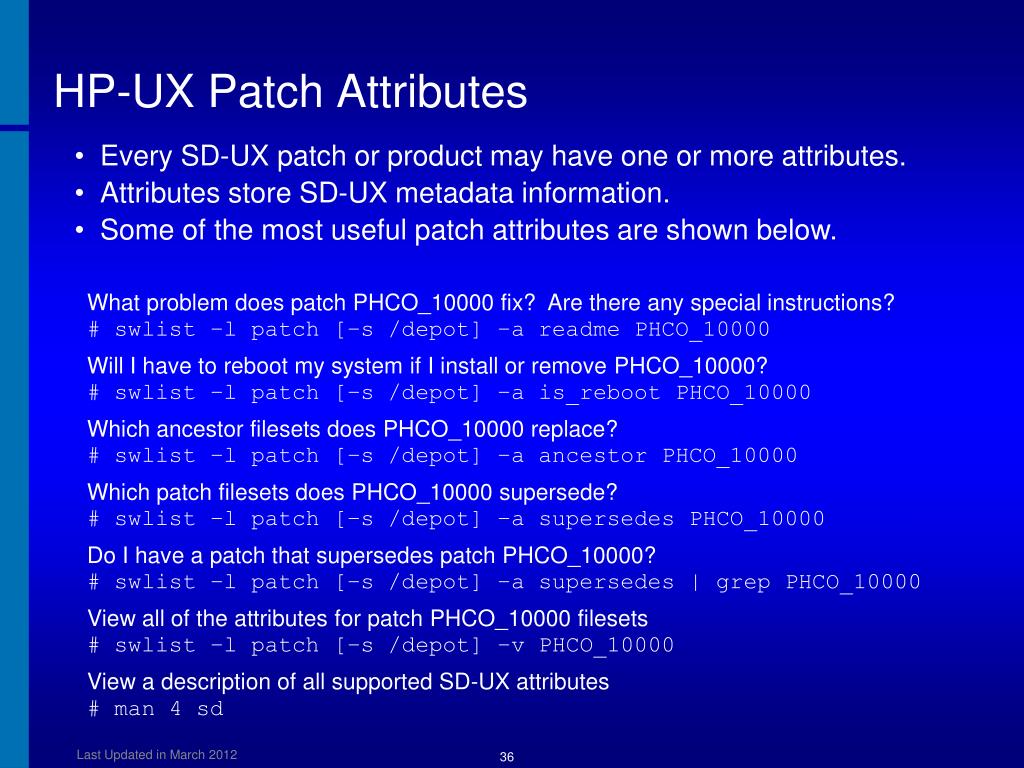 HP-UX Patch Attributes

• Every SD-UX patch or product may have one or more attributes.
• Attributes store SD-UX metadata information.
• Some of the most useful patch attributes are shown below.

What problem does patch PHCO_10000 fix? Are there any special instructions?
# swlist –l patch [-s /depot] –a readme PHCO_10000

Will I have to reboot my system if I install or remove PHCO_10000?
# swlist –l patch [-s /depot] –a is_reboot PHCO_10000

Which ancestor filesets does PHCO_10000 replace?
# swlist –l patch [-s /depot] –a ancestor PHCO_10000

Which patch filesets does PHCO_10000 supersede?
# swlist –l patch [-s /depot] –a supersedes PHCO_10000

Do I have a patch that supersedes patch PHCO_10000?
# swlist –l patch [-s /depot] –a supersedes | grep PHCO_10000

View all of the attributes for patch PHCO_10000 filesets
# swlist –l patch [-s /depot] –v PHCO_10000

View a description of all supported SD-UX attributes
# man 4 sd

Last Updated in March 2012

36